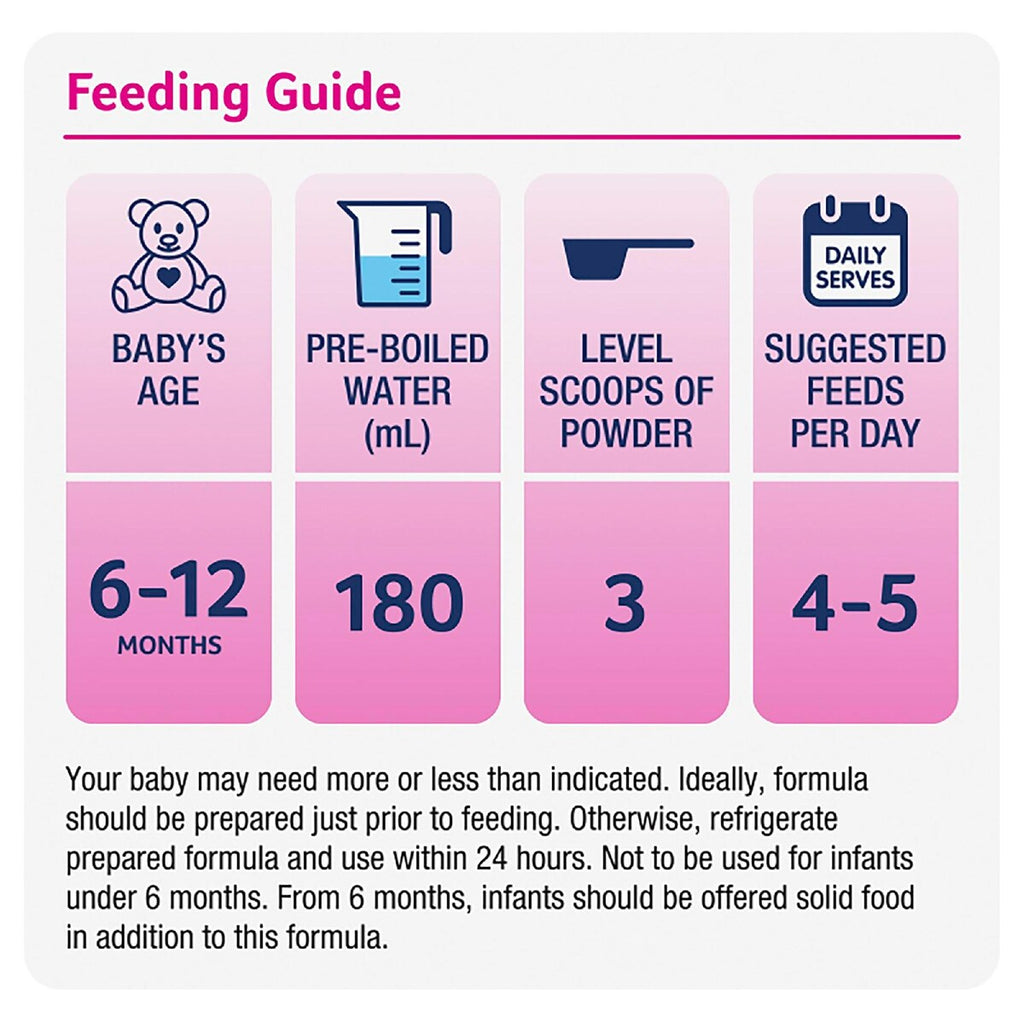 Feeding Guide

| BABY'S AGE | PRE-BOILED WATER (mL) | LEVEL SCOOPS OF POWDER | DAILY SERVES SUGGESTED FEEDS PER DAY |
|---|---|---|---|
| 6-12 MONTHS | 180 | 3 | 4-5 |

Your baby may need more or less than indicated. Ideally, formula should be prepared just prior to feeding. Otherwise, refrigerate prepared formula and use within 24 hours. Not to be used for infants under 6 months. From 6 months, infants should be offered solid food in addition to this formula.